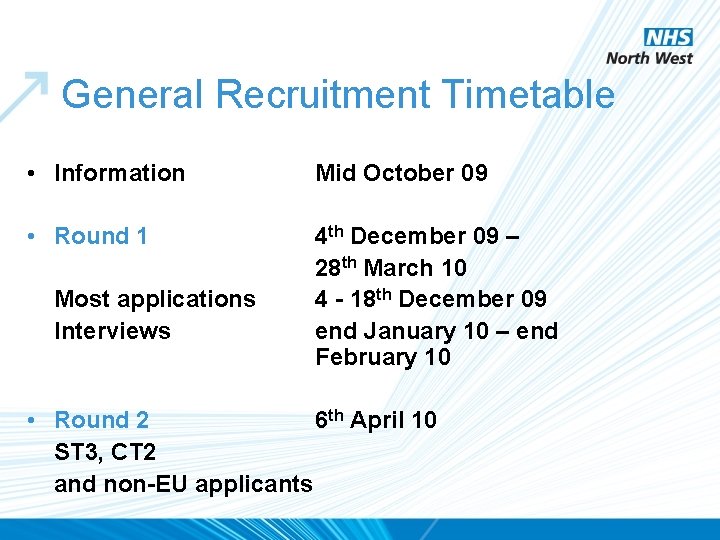 NHS
North West

General Recruitment Timetable

• Information Mid October 09

• Round 1 4$^{th}$ December 09 – 28$^{th}$ March 10

Most applications 4 - 18$^{th}$ December 09

Interviews end January 10 – end February 10

• Round 2 6$^{th}$ April 10

ST3, CT2

and non-EU applicants